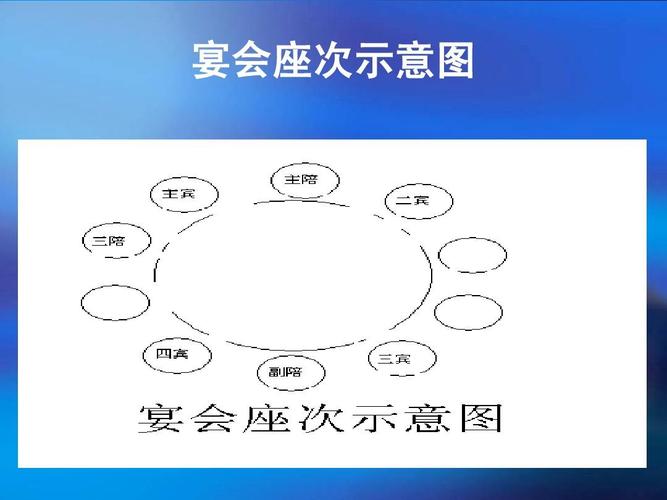 宴会座次示意图

主陪
主宾
二宾
三陪
四宾
副陪
三宾

宴会座次示意图